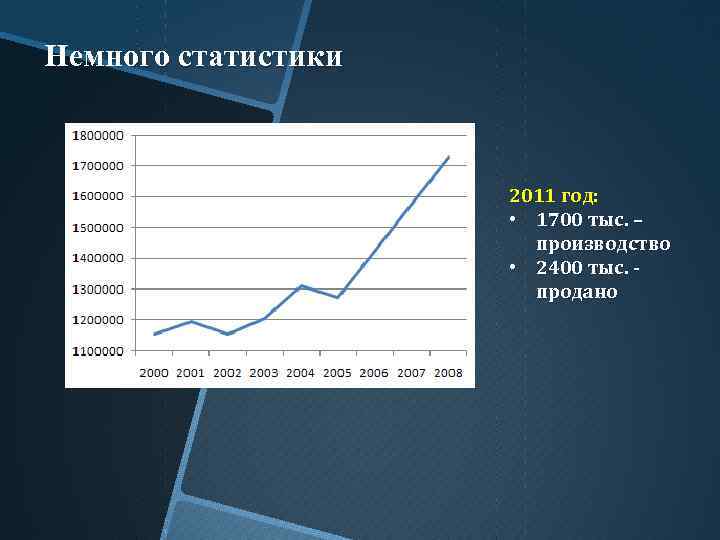 Немного статистики

1800000
1700000
1600000
1500000
1400000
1300000
1200000
1100000

2000 2001 2002 2003 2004 2005 2006 2007 2008

2011 год:
• 1700 тыс. – производство
• 2400 тыс. - продано